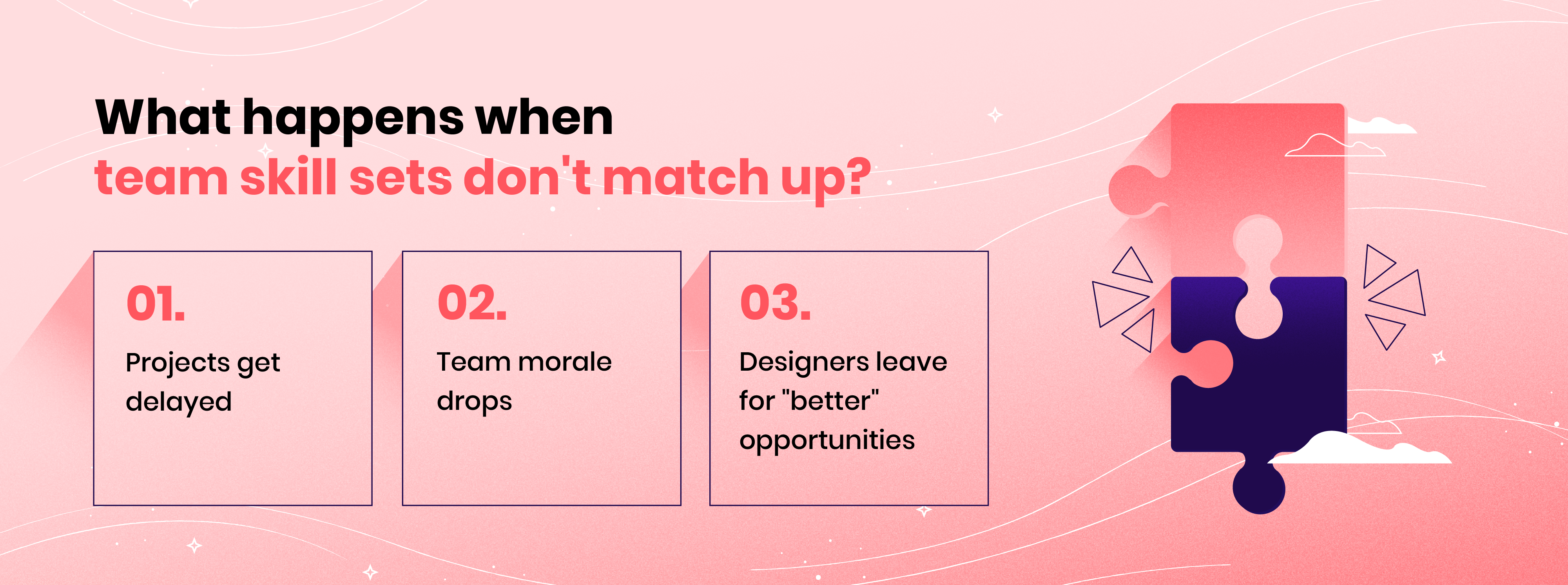 What happens when
team skill sets don't match up?

01.
Projects get delayed

02.
Team morale drops

03.
Designers leave for "better" opportunities